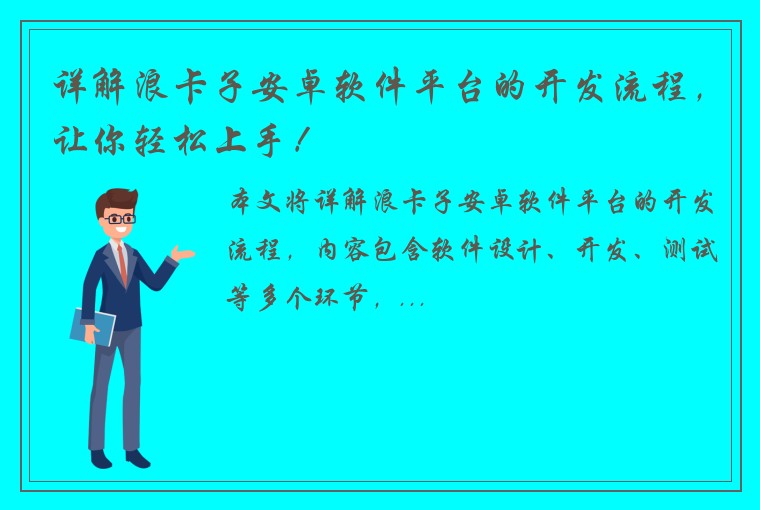 详解浪卡子安卓软件平台的开发流程，让你轻松上手！

本文将详解浪卡子安卓软件平台的开发流程，内容包含软件设计、开发、测试等多个环节，...